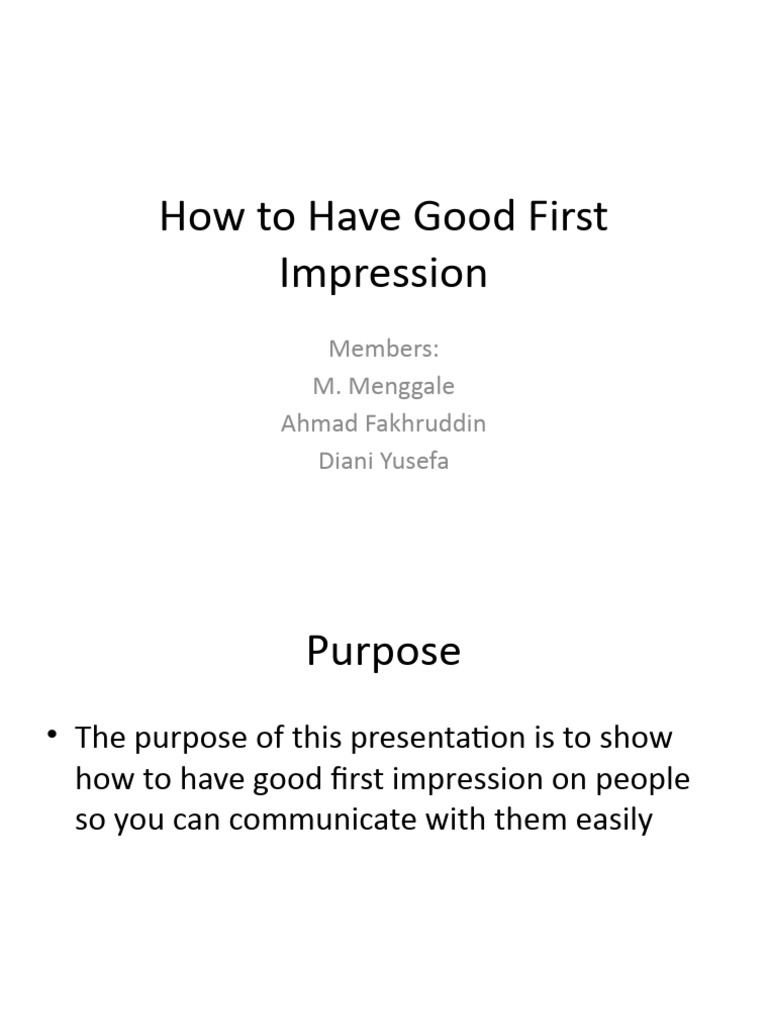 How to Have Good First Impression

Members:
M. Menggale
Ahmad Fakhruddin
Diani Yusefa

Purpose

• The purpose of this presentation is to show how to have good first impression on people so you can communicate with them easily